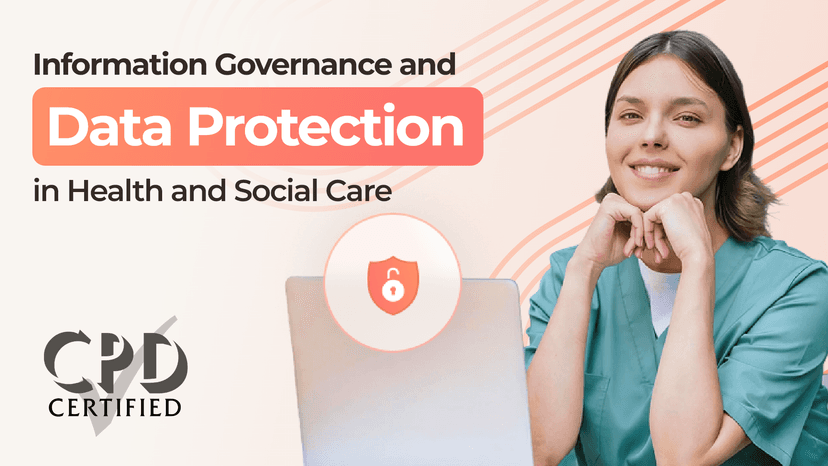 Information Governance and
Data Protection
in Health and Social Care

CPD
CERTIFIED